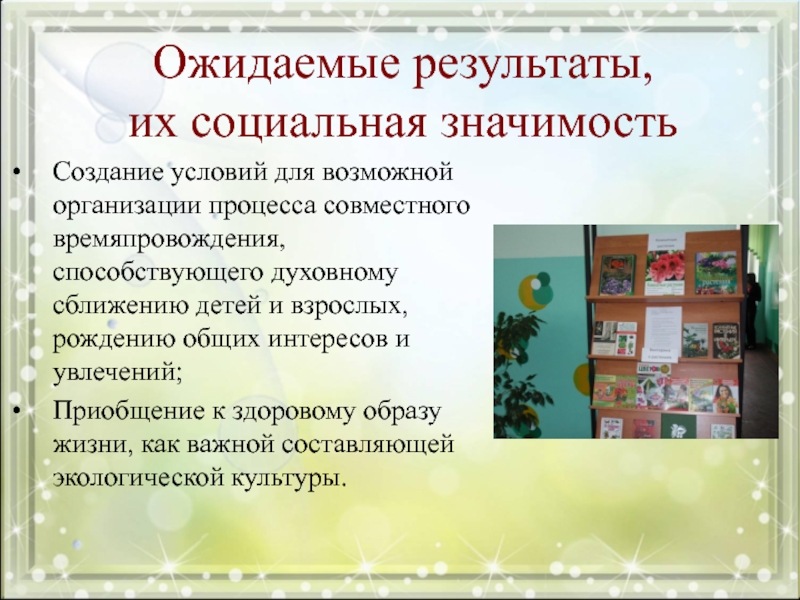 Ожидаемые результаты, их социальная значимость

• Создание условий для возможной организации процесса совместного времяпровождения, способствующего духовному сближению детей и взрослых, рождению общих интересов и увлечений;
• Приобщение к здоровому образу жизни, как важной составляющей экологической культуры.